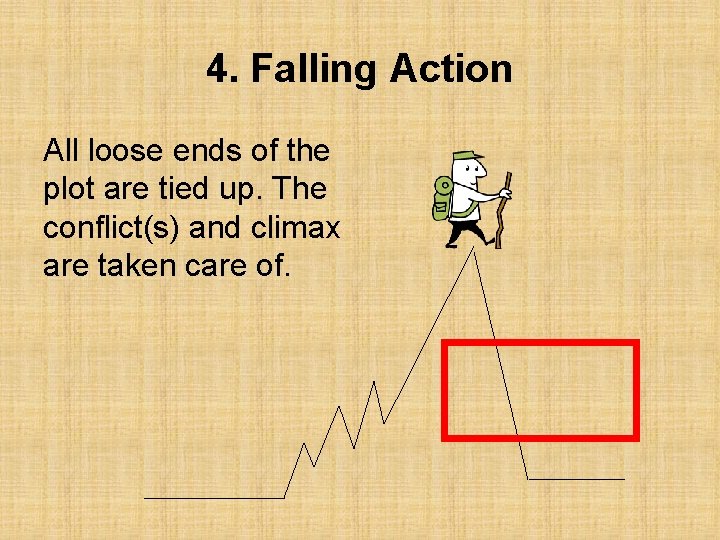 4. Falling Action

All loose ends of the plot are tied up. The conflict(s) and climax are taken care of.